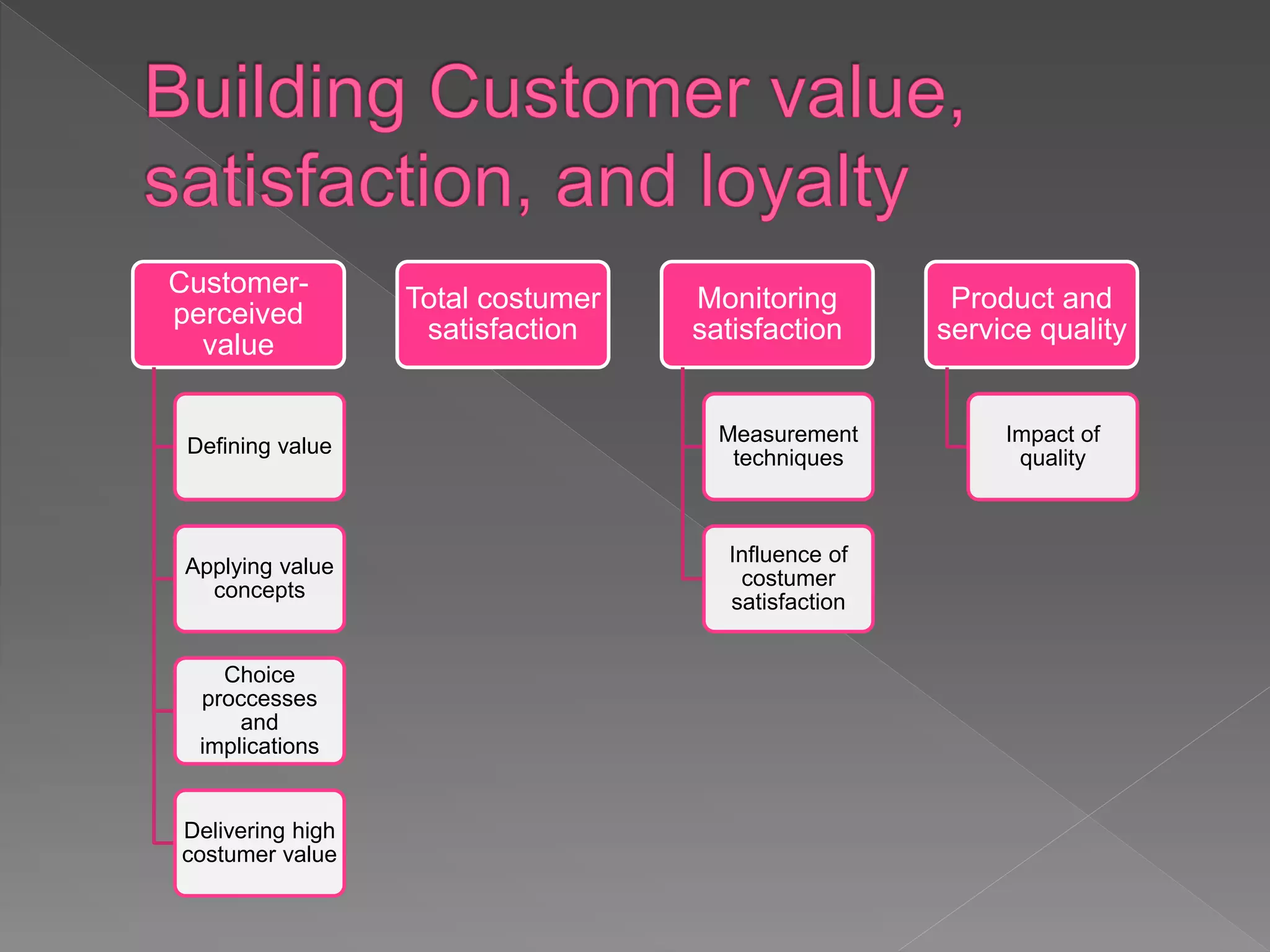 Building Customer value, satisfaction, and loyalty

Customer-perceived value

Defining value

Applying value concepts

Choice proccesses and implications

Delivering high costumer value

Total costumer satisfaction

Monitoring satisfaction

Measurement techniques

Influence of costumer satisfaction

Product and service quality

Impact of quality